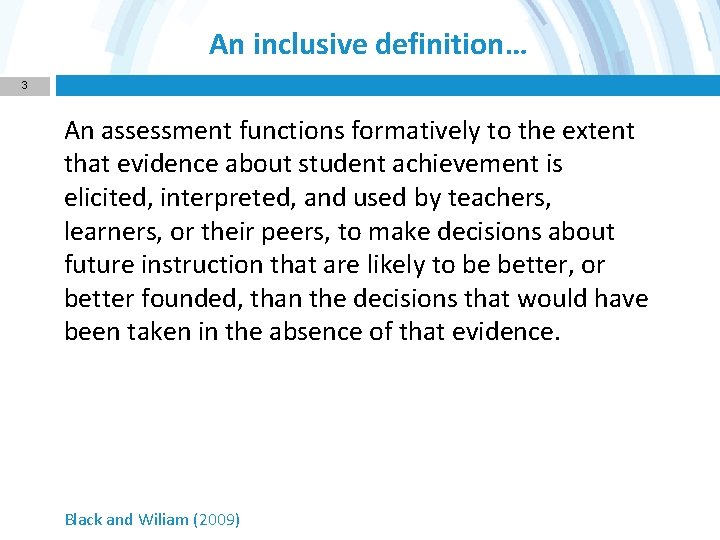 An inclusive definition…

3

An assessment functions formatively to the extent that evidence about student achievement is elicited, interpreted, and used by teachers, learners, or their peers, to make decisions about future instruction that are likely to be better, or better founded, than the decisions that would have been taken in the absence of that evidence.

Black and Wiliam (2009)